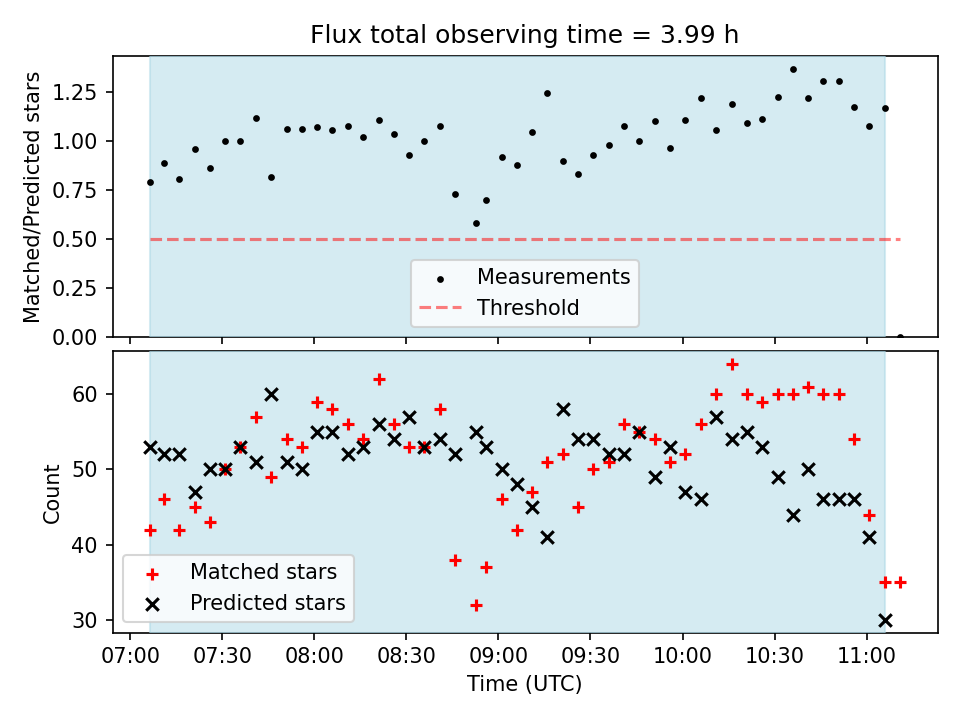 Flux total observing time = 3.99 h

Matched/Predicted stars

1.25
1.00
0.75
0.50
0.25
0.00

Measurements
Threshold

Count

60
50
40
30

Matched stars
Predicted stars

07:00 07:30 08:00 08:30 09:00 09:30 10:00 10:30 11:00

Time (UTC)